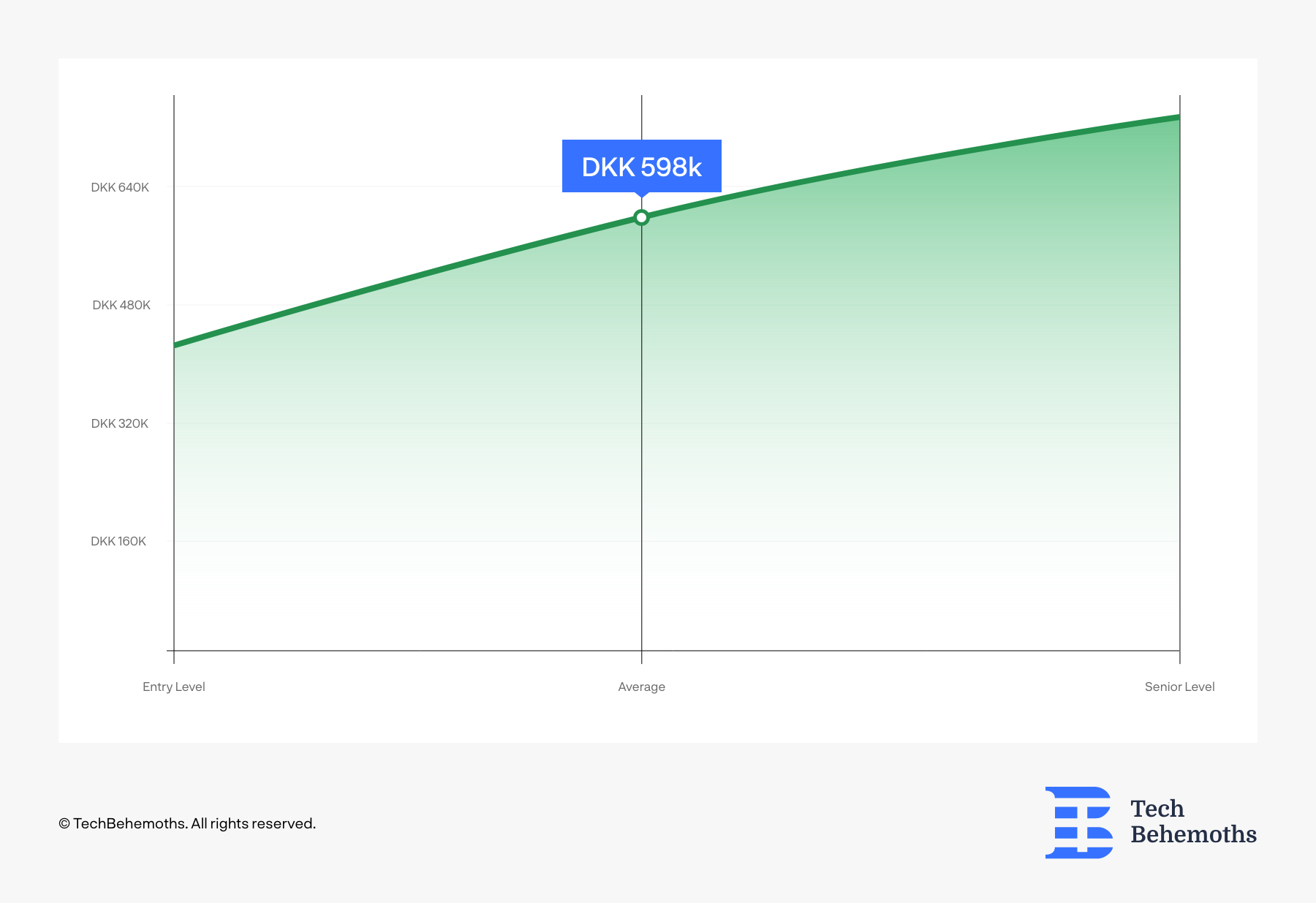 DKK 598k

DKK 640K

DKK 480K

DKK 320K

DKK 160K

Entry Level

Average

Senior Level

© TechBehemoths. All rights reserved.

Tech Behemoths